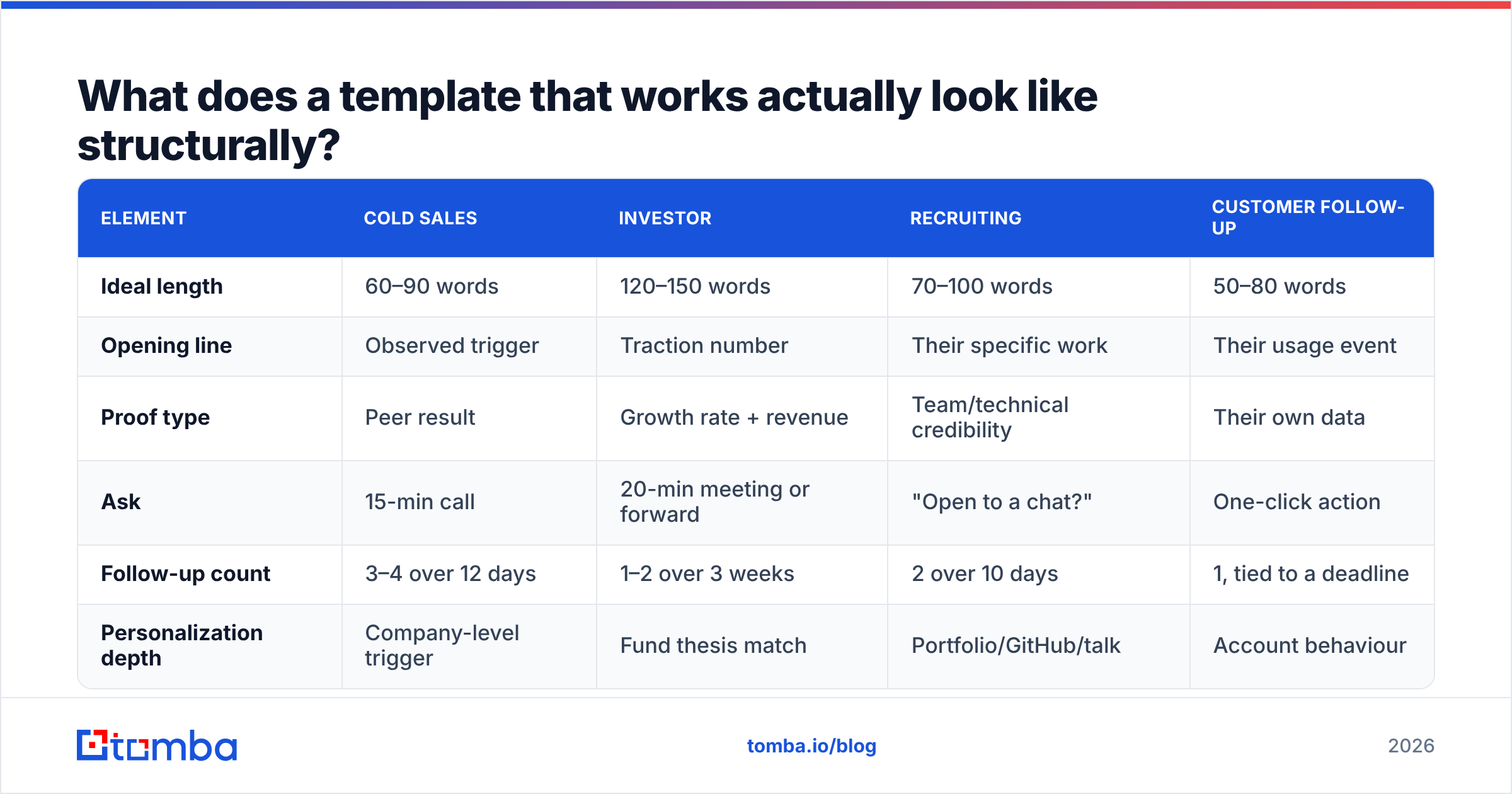 What does a template that works actually look like structurally?

| ELEMENT | COLD SALES | INVESTOR | RECRUITING | CUSTOMER FOLLOW-UP |
|---|---|---|---|---|
| Ideal length | 60–90 words | 120–150 words | 70–100 words | 50–80 words |
| Opening line | Observed trigger | Traction number | Their specific work | Their usage event |
| Proof type | Peer result | Growth rate + revenue | Team/technical credibility | Their own data |
| Ask | 15-min call | 20-min meeting or forward | "Open to a chat?" | One-click action |
| Follow-up count | 3–4 over 12 days | 1–2 over 3 weeks | 2 over 10 days | 1, tied to a deadline |
| Personalization depth | Company-level trigger | Fund thesis match | Portfolio/GitHub/talk | Account behaviour |

tomba

tomba.io/blog

2026